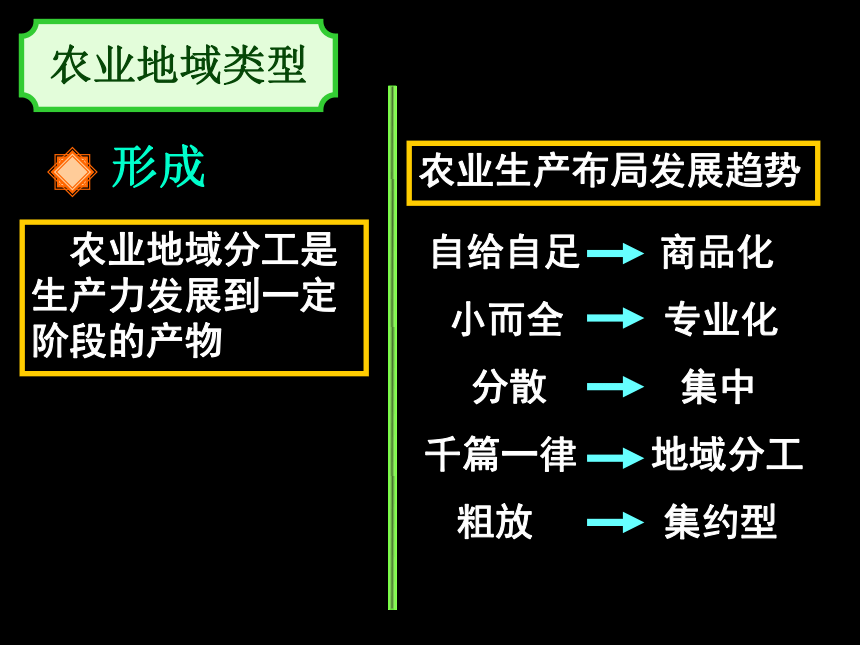 农业地域类型

形成

农业地域分工是生产力发展到一定阶段的产物

农业生产布局发展趋势

自给自足 → 商品化

小而全 → 专业化

分散 → 集中

千篇一律 → 地域分工

粗放 → 集约型